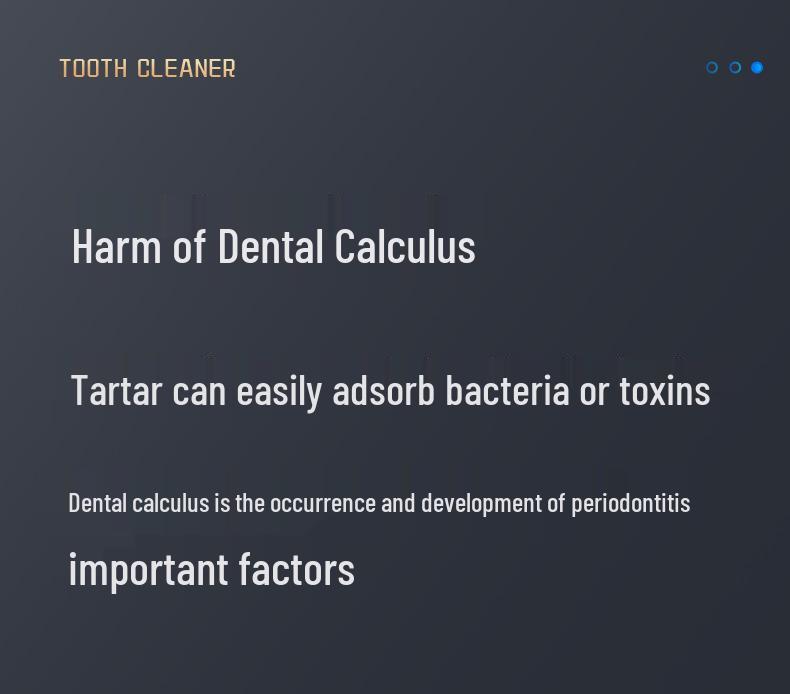 TOOTH CLEANER

Harm of Dental Calculus

Tartar can easily adsorb bacteria or toxins

Dental calculus is the occurrence and development of periodontitis

important factors